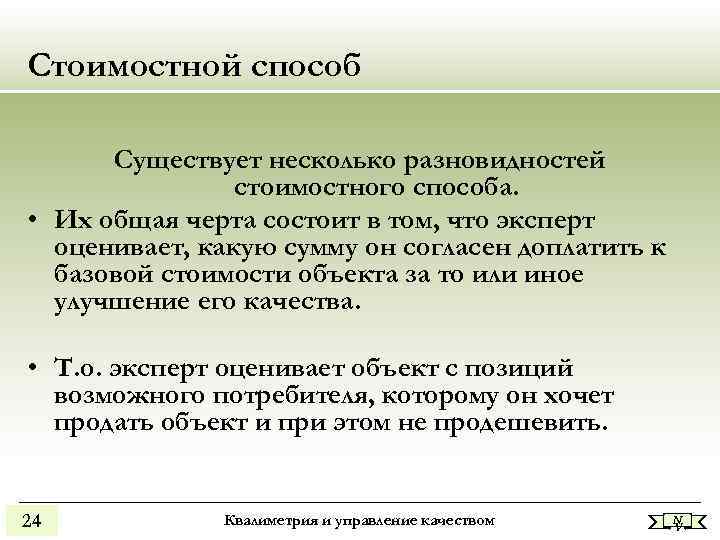 Стоимостной способ

Существует несколько разновидностей стоимостного способа.

• Их общая черта состоит в том, что эксперт оценивает, какую сумму он согласен доплатить к базовой стоимости объекта за то или иное улучшение его качества.

• Т.о. эксперт оценивает объект с позиций возможного потребителя, которому он хочет продать объект и при этом не продешевить.

24

Квалиметрия и управление качеством

N